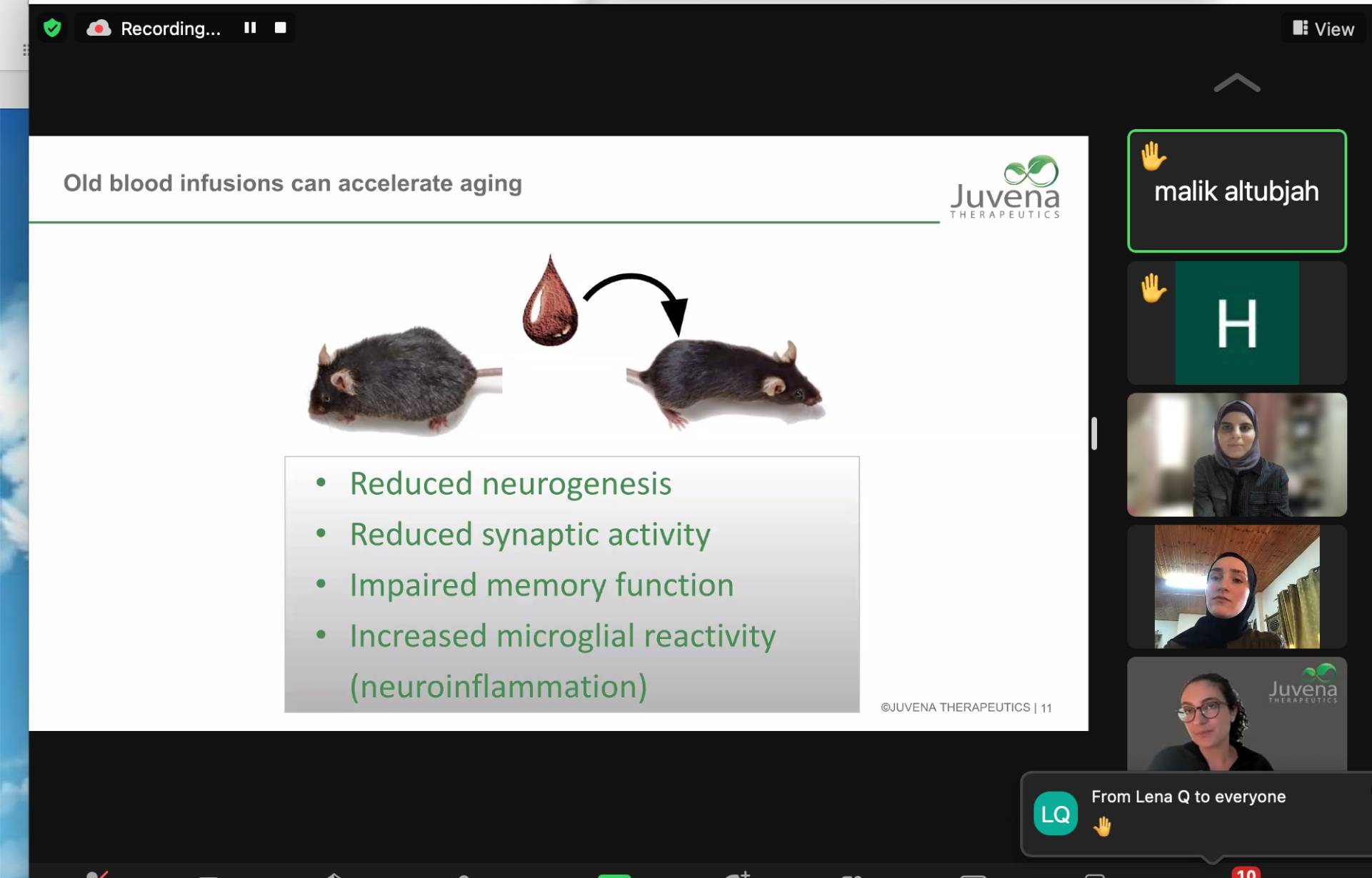 Recording...

View

Old blood infusions can accelerate aging

Juvena
THERAPEUTICS

• Reduced neurogenesis
• Reduced synaptic activity
• Impaired memory function
• Increased microglial reactivity (neuroinflammation)

©JUVENA THERAPEUTICS | 11

malik altubjah

H

Juvena
THERAPEUTICS

LQ

From Lena Q to everyone

10